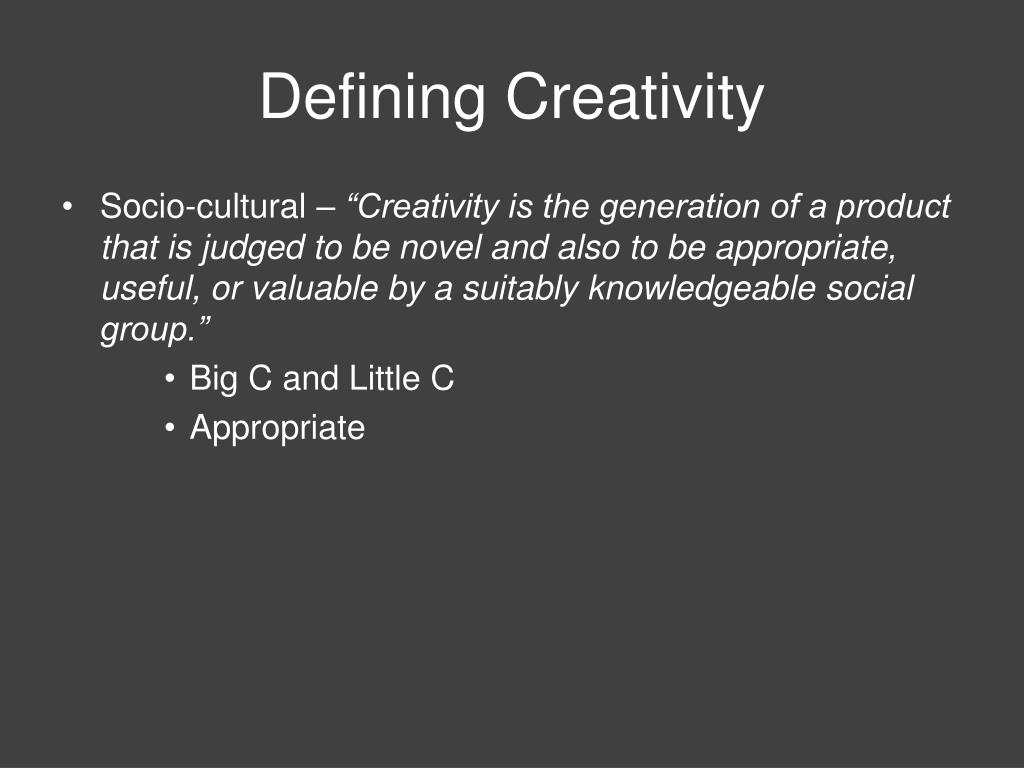 Defining Creativity

• Socio-cultural – “Creativity is the generation of a product that is judged to be novel and also to be appropriate, useful, or valuable by a suitably knowledgeable social group.”

• Big C and Little C
• Appropriate